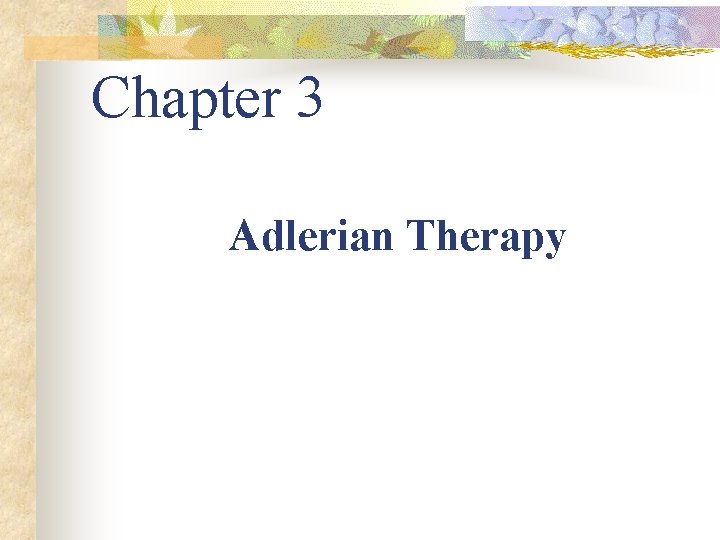 Chapter 3

Adlerian Therapy